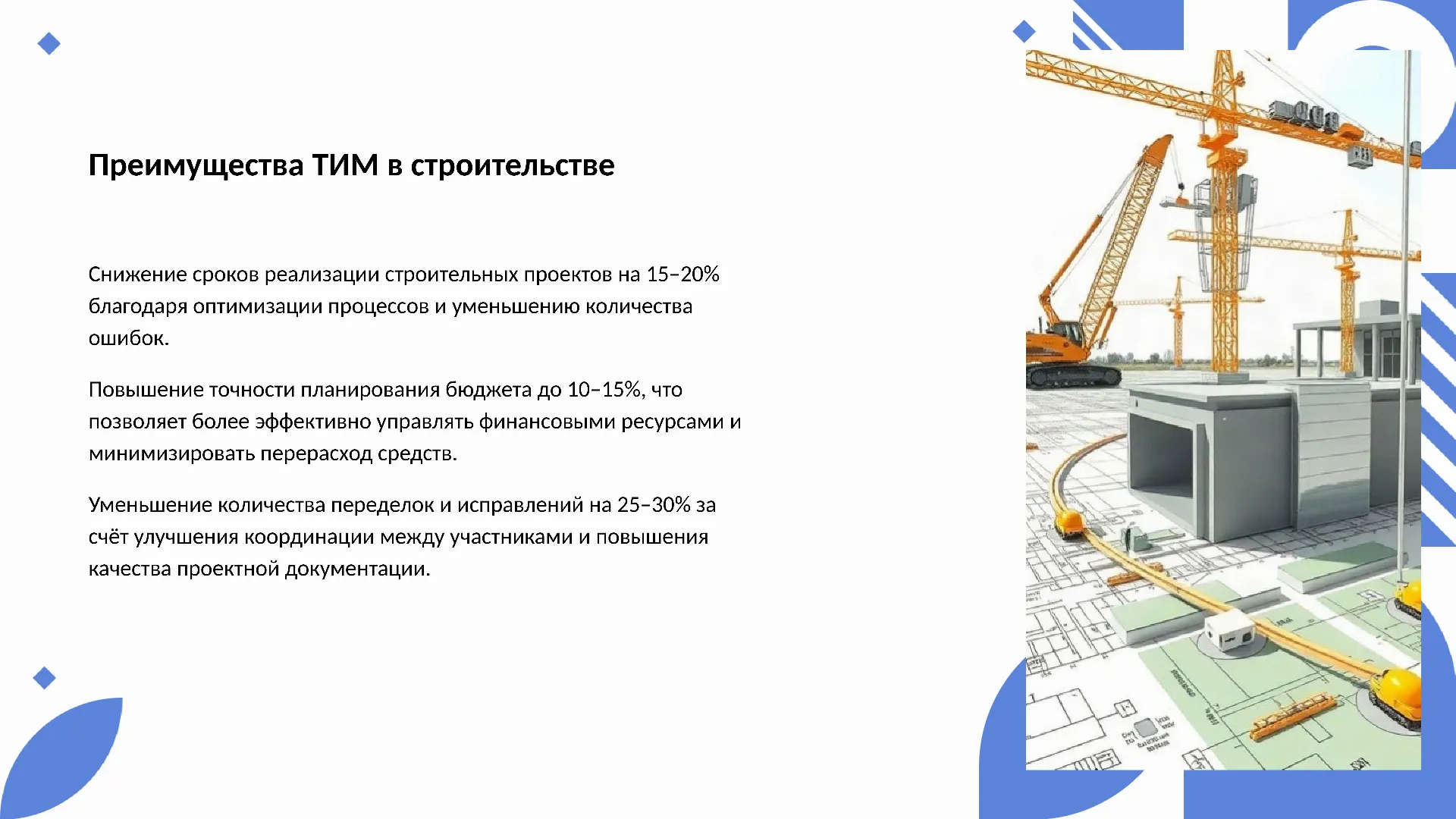 Преимущества ТИМ в строительстве

Снижение сроков реализации строительных проектов на 15–20% благодаря оптимизации процессов и уменьшению количества ошибок.

Повышение точности планирования бюджета до 10–15%, что позволяет более эффективно управлять финансовыми ресурсами и минимизировать перерасход средств.

Уменьшение количества переделок и исправлений на 25–30% за счёт улучшения координации между участниками и повышения качества проектной документации.